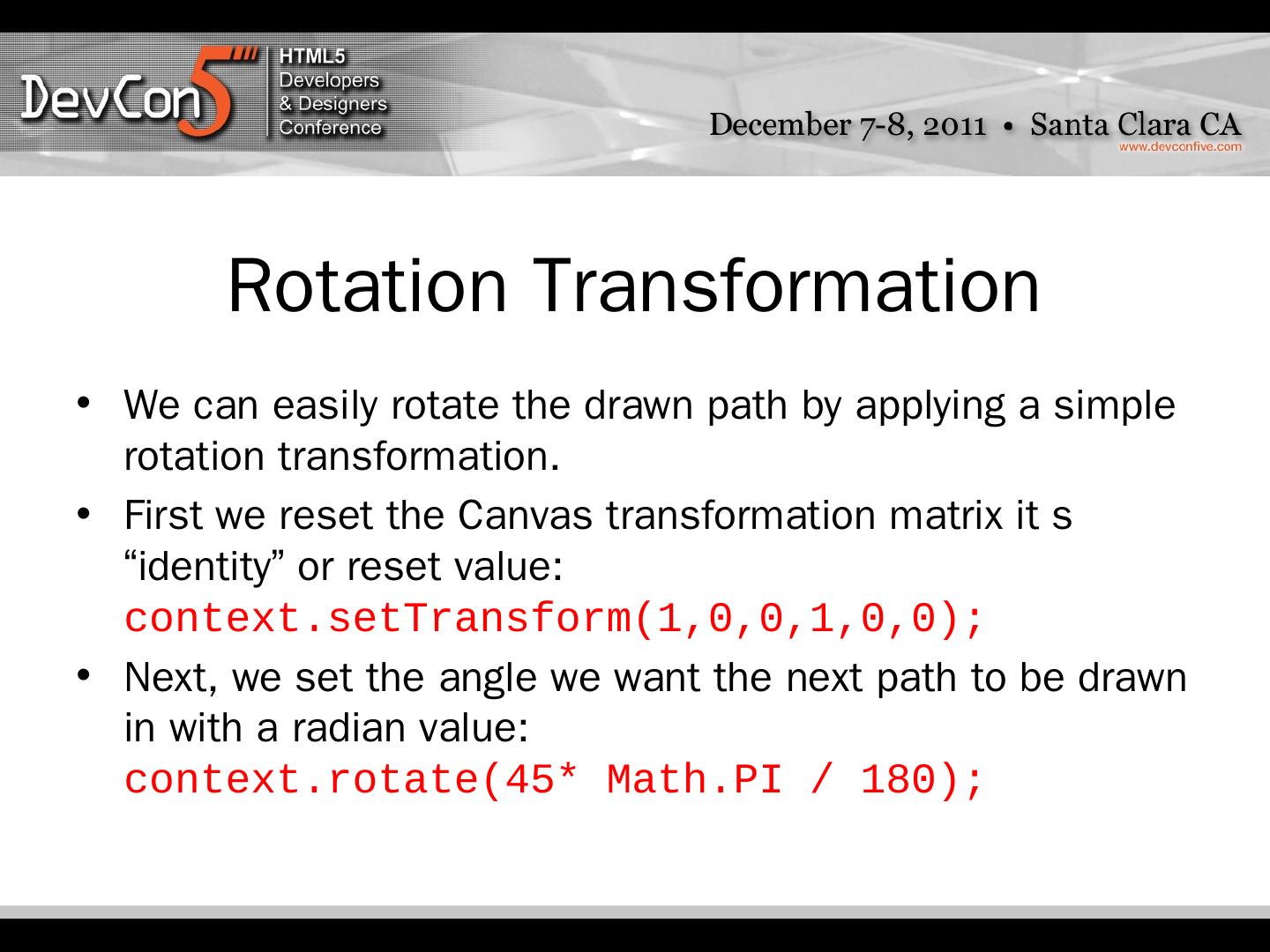 DevCon5

HTML5 Developers & Designers Conference

December 7-8, 2011 • Santa Clara CA
www.devconfive.com

Rotation Transformation

• We can easily rotate the drawn path by applying a simple rotation transformation.

• First we reset the Canvas transformation matrix it s “identity” or reset value:
context.setTransform(1,0,0,1,0,0);

• Next, we set the angle we want the next path to be drawn in with a radian value:
context.rotate(45* Math.PI / 180);